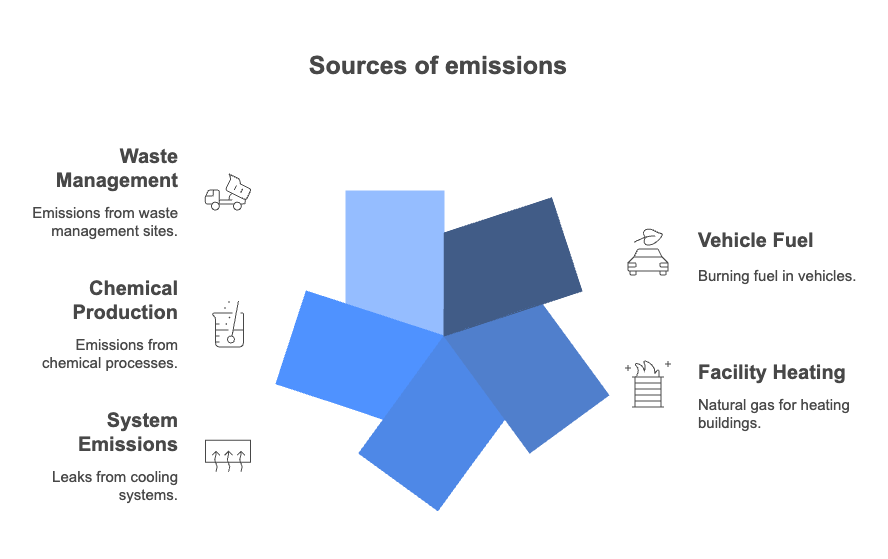 Sources of emissions

Waste Management

Emissions from waste management sites.

Chemical Production

Emissions from chemical processes.

System Emissions

Leaks from cooling systems.

Vehicle Fuel

Burning fuel in vehicles.

Facility Heating

Natural gas for heating buildings.